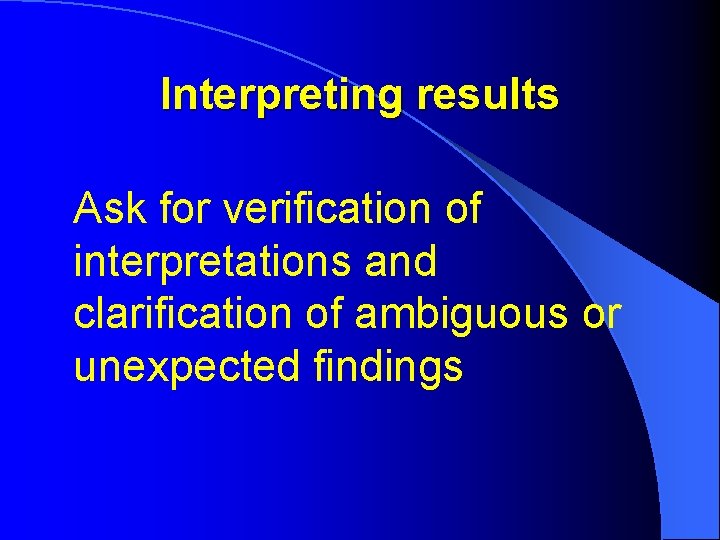 Interpreting results

Ask for verification of interpretations and clarification of ambiguous or unexpected findings